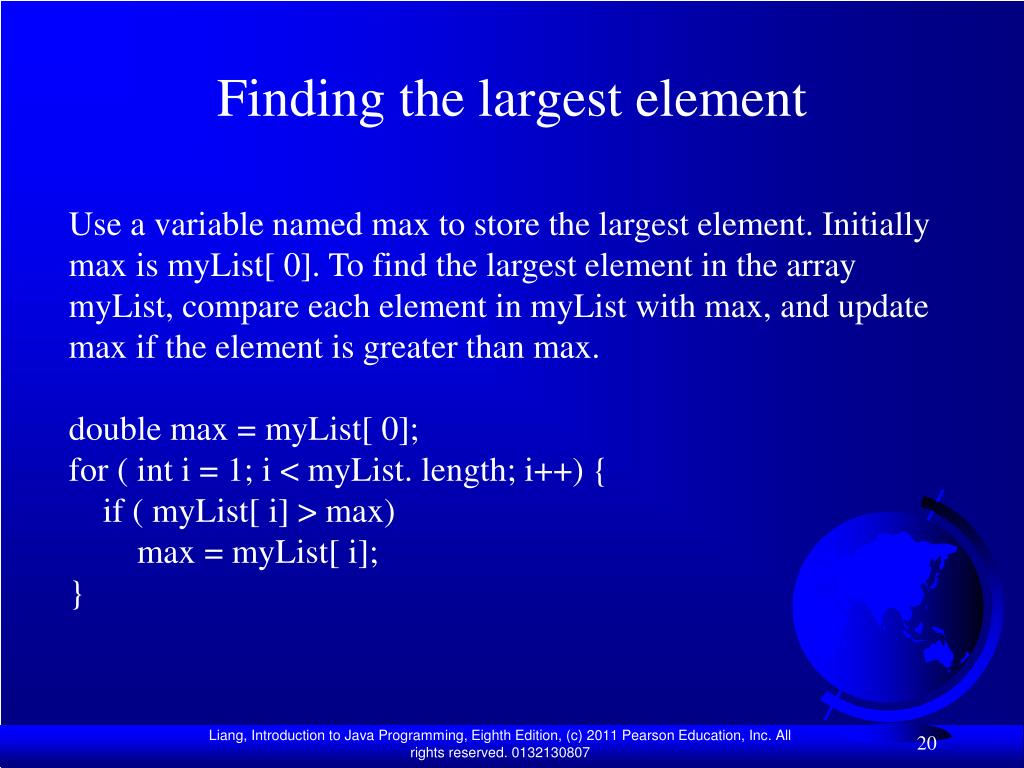 Finding the largest element

Use a variable named max to store the largest element. Initially max is myList[ 0]. To find the largest element in the array myList, compare each element in myList with max, and update max if the element is greater than max.

double max = myList[ 0];
for ( int i = 1; i < myList. length; i++) {
  if ( myList[ i] > max)
    max = myList[ i];
}

Liang, Introduction to Java Programming, Eighth Edition, (c) 2011 Pearson Education, Inc. All rights reserved. 0132130807

20